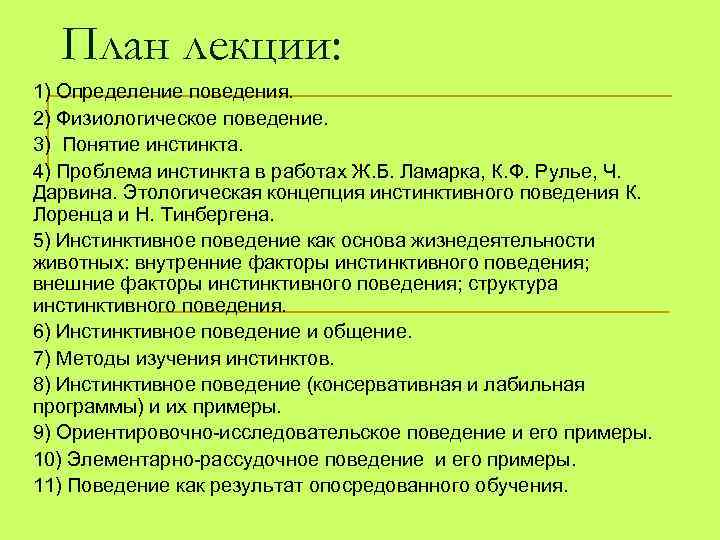 План лекции:

1) Определение поведения.

2) Физиологическое поведение.

3) Понятие инстинкта.

4) Проблема инстинкта в работах Ж.Б. Ламарка, К.Ф. Рулье, Ч. Дарвина. Этологическая концепция инстинктивного поведения К. Лоренца и Н. Тинбергена.

5) Инстинктивное поведение как основа жизнедеятельности животных: внутренние факторы инстинктивного поведения; внешние факторы инстинктивного поведения; структура инстинктивного поведения.

6) Инстинктивное поведение и общение.

7) Методы изучения инстинктов.

8) Инстинктивное поведение (консервативная и лабильная программы) и их примеры.

9) Ориентировочно-исследовательское поведение и его примеры.

10) Элементарно-рассудочное поведение и его примеры.

11) Поведение как результат опосредованного обучения.